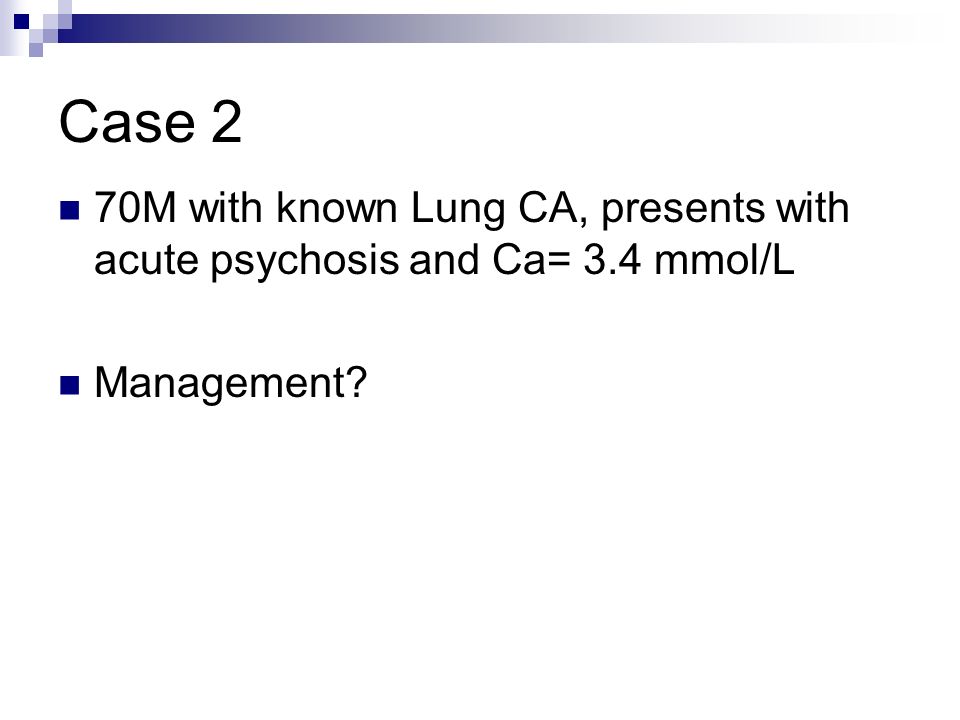 Case 2

70M with known Lung CA, presents with acute psychosis and Ca= 3.4 mmol/L

Management?